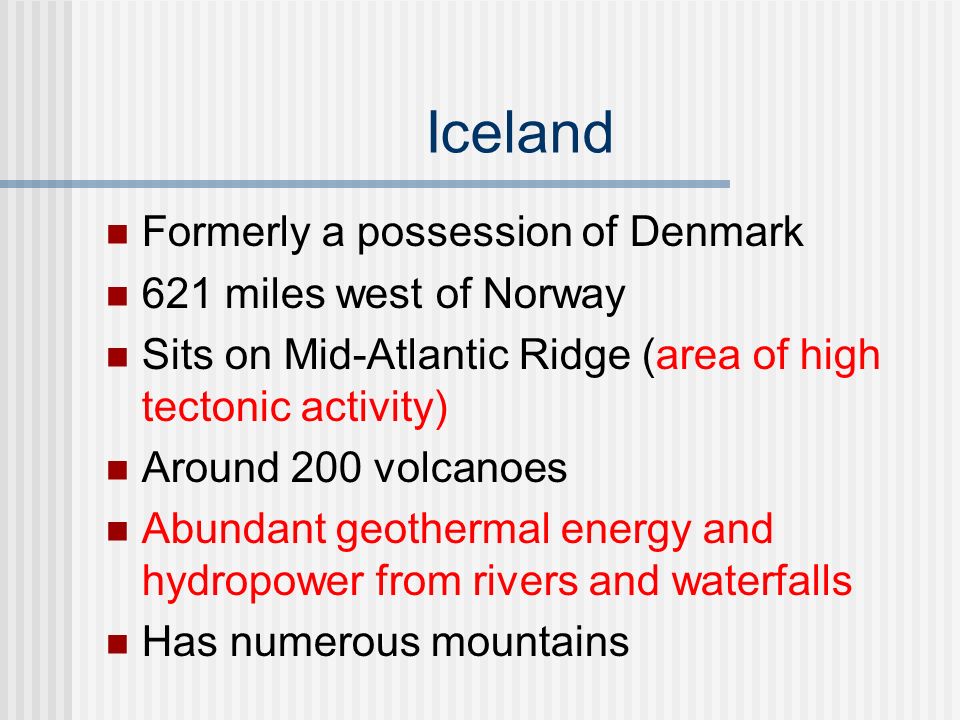 Iceland

- Formerly a possession of Denmark
- 621 miles west of Norway
- Sits on Mid-Atlantic Ridge (area of high tectonic activity)
- Around 200 volcanoes
- Abundant geothermal energy and hydropower from rivers and waterfalls
- Has numerous mountains